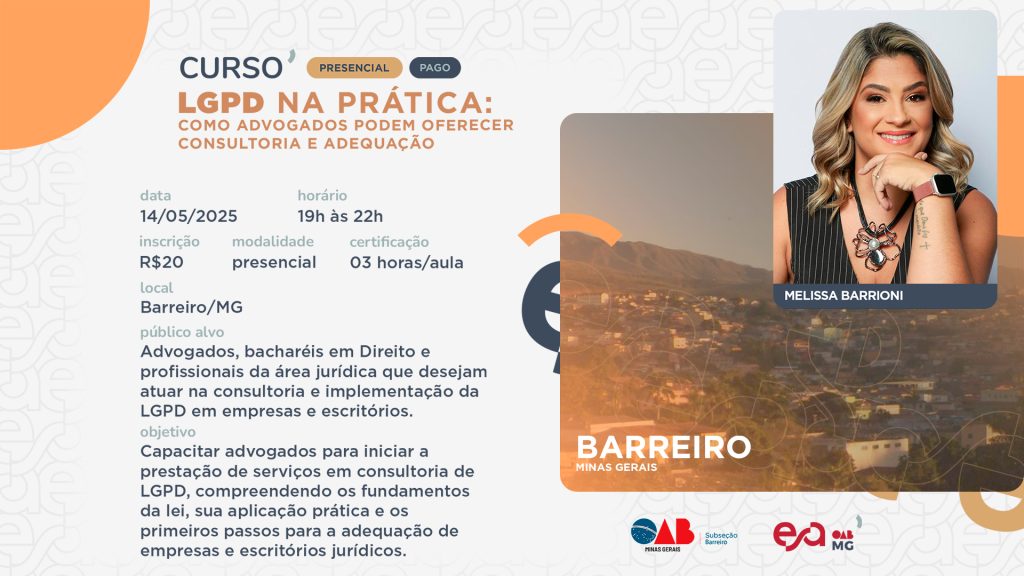 CURSO PRESENCIAL PAGO

LGPD NA PRÁTICA: COMO ADVOGADOS PODEM OFERECER CONSULTORIA E ADEQUAÇÃO

data
14/05/2025

horário
19h às 22h

inscrição
R$20

modalidade
presencial

certificação
03 horas/aula

local
Barreiro/MG

público alvo
Advogados, bacharéis em Direito e profissionais da área jurídica que desejam atuar na consultoria e implementação da LGPD em empresas e escritórios.

objetivo
Capacitar advogados para iniciar a prestação de serviços em consultoria de LGPD, compreendendo os fundamentos da lei, sua aplicação prática e os primeiros passos para a adequação de empresas e escritórios jurídicos.

MELISSA BARRIONI

BARREIRO
MINAS GERAIS

OAB MINAS GERAIS
Subseção Barreiro

esa OAB MG